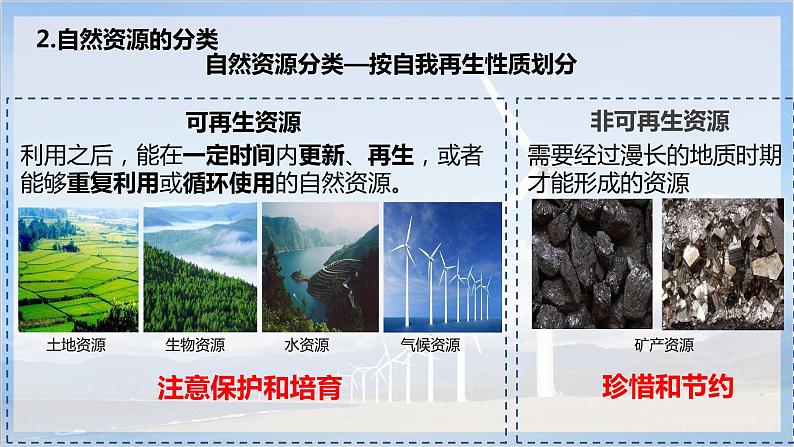 2.自然资源的分类

自然资源分类—按自我再生性质划分

可再生资源

利用之后，能在一定时间内更新、再生，或者能够重复利用或循环使用的自然资源。

土地资源　生物资源　水资源　气候资源

注意保护和培育

非可再生资源

需要经过漫长的地质时期才能形成的资源

矿产资源

珍惜和节约